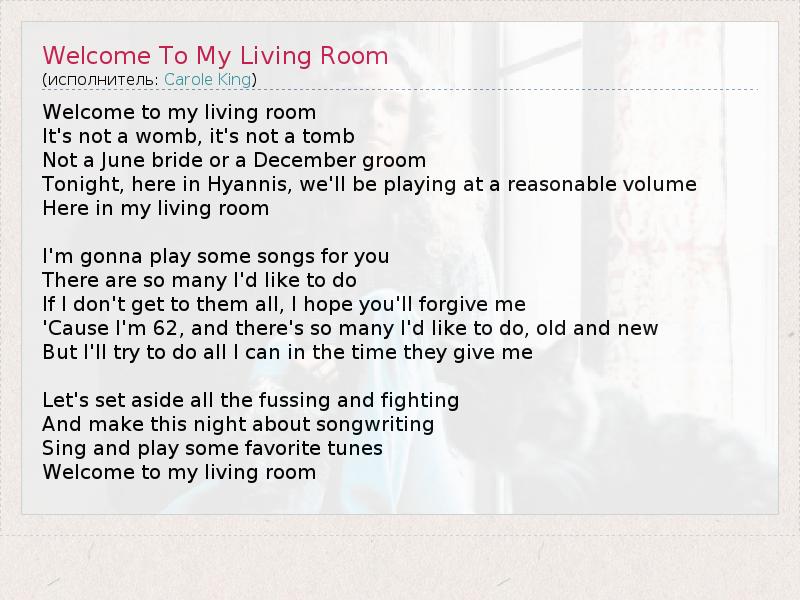 Welcome To My Living Room
(исполнитель: Carole King)

Welcome to my living room
It's not a womb, it's not a tomb
Not a June bride or a December groom
Tonight, here in Hyannis, we'll be playing at a reasonable volume
Here in my living room

I'm gonna play some songs for you
There are so many I'd like to do
If I don't get to them all, I hope you'll forgive me
'Cause I'm 62, and there's so many I'd like to do, old and new
But I'll try to do all I can in the time they give me

Let's set aside all the fussing and fighting
And make this night about songwriting
Sing and play some favorite tunes
Welcome to my living room